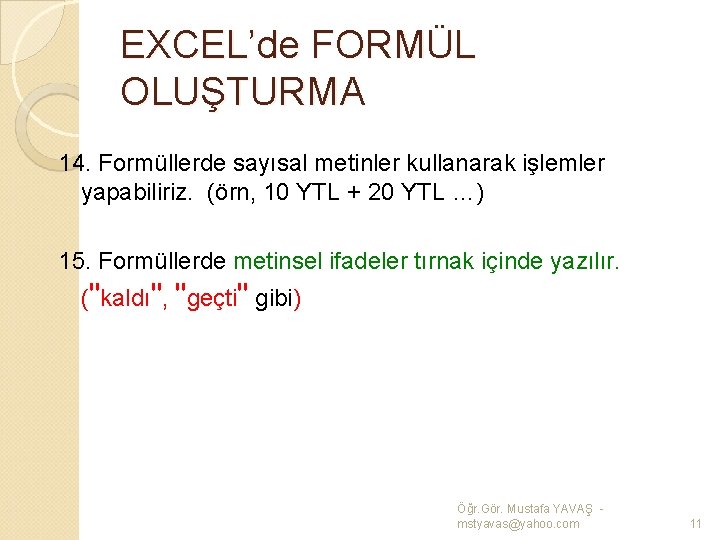 EXCEL'de FORMÜL OLUŞTURMA

14. Formüllerde sayısal metinler kullanarak işlemler yapabiliriz. (örn, 10 YTL + 20 YTL …)

15. Formüllerde metinsel ifadeler tırnak içinde yazılır. ("kaldı", "geçti" gibi)

Öğr.Gör. Mustafa YAVAŞ - mstyavas@yahoo.com

11